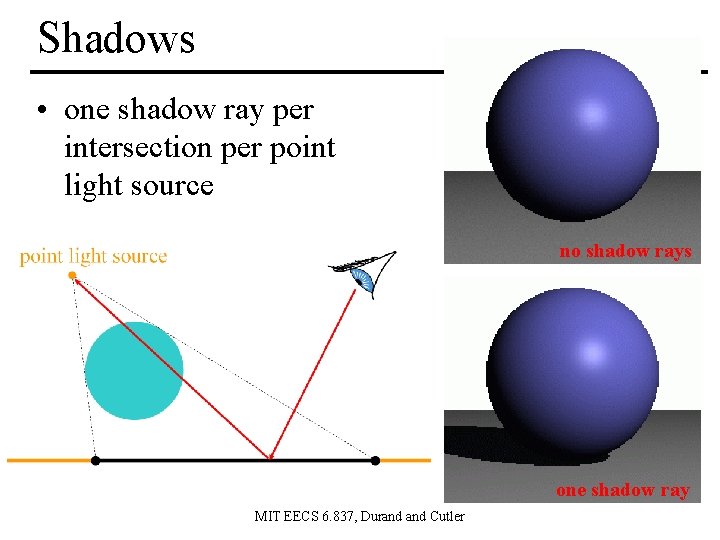 Shadows

• one shadow ray per intersection per point light source

point light source

no shadow rays

one shadow ray

MIT EECS 6.837, Durand and Cutler